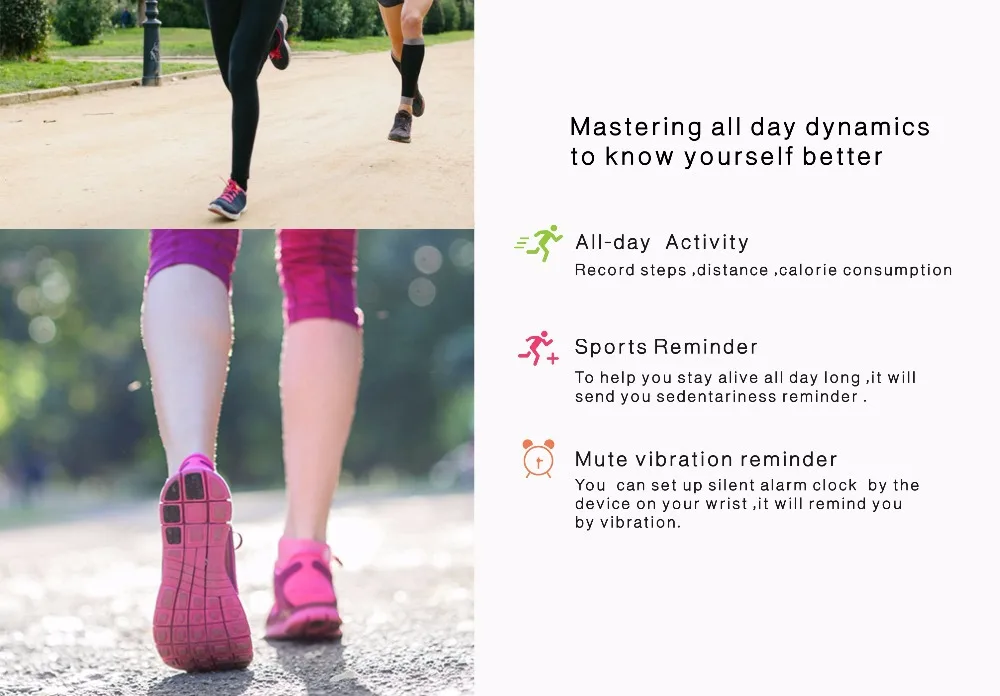 Mastering all day dynamics to know yourself better

All-day Activity
Record steps ,distance ,calorie consumption

Sports Reminder
To help you stay alive all day long ,it will send you sedentariness reminder .

Mute vibration reminder
You can set up silent alarm clock by the device on your wrist ,it will remind you by vibration.